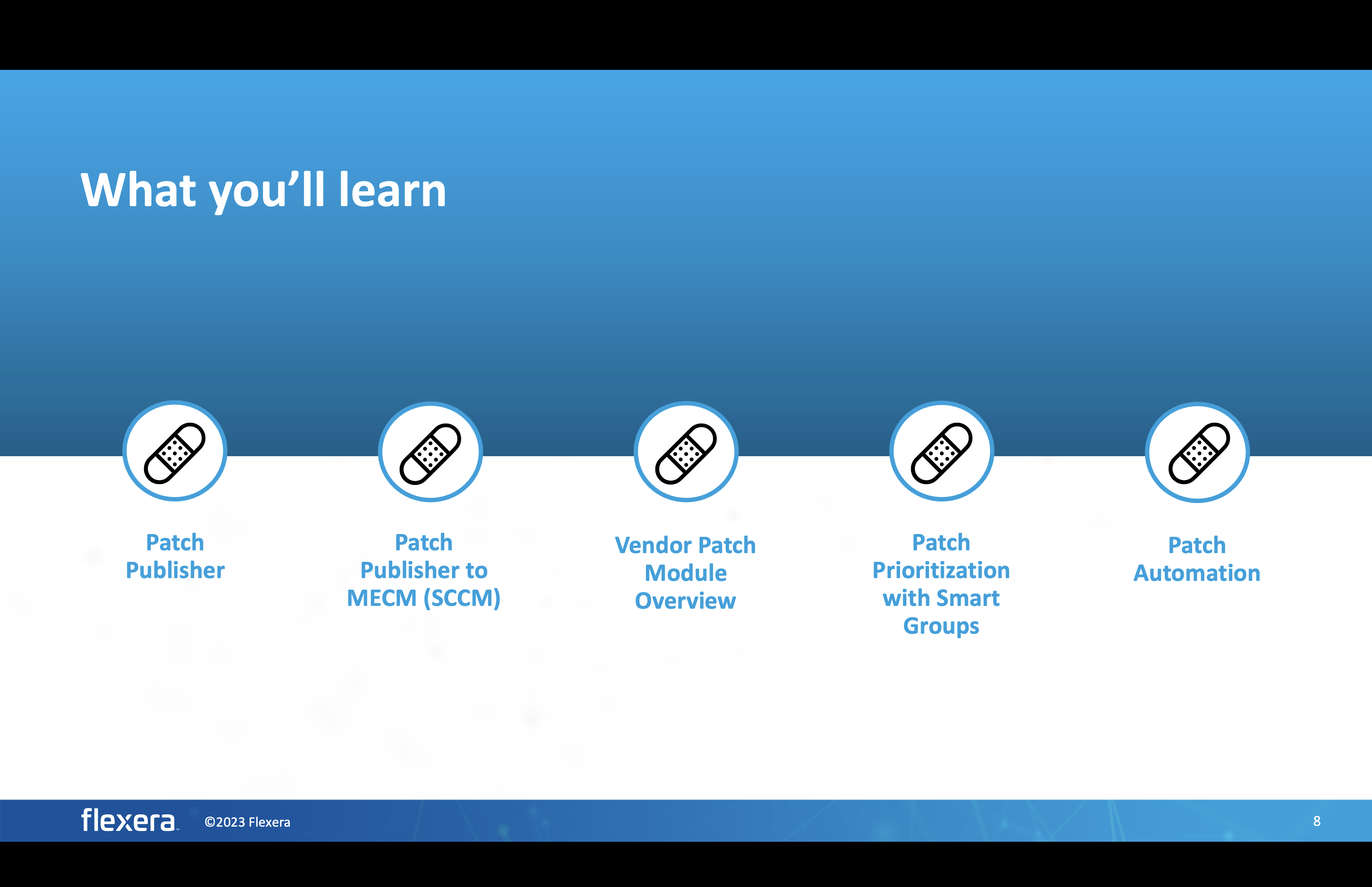 What you'll learn

Patch Publisher

Patch Publisher to MECM (SCCM)

Vendor Patch Module Overview

Patch Prioritization with Smart Groups

Patch Automation

flexera ©2023 Flexera 8